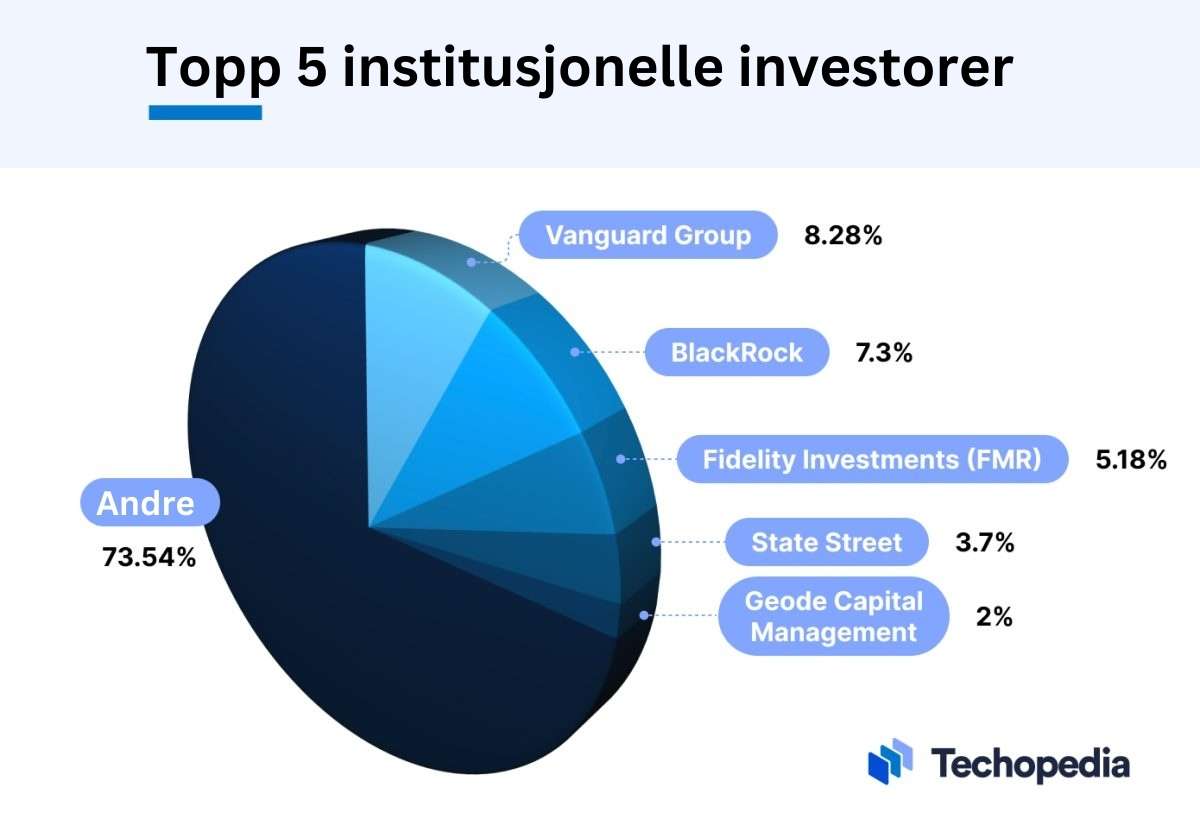 Topp 5 institusjonelle investorer

Vanguard Group 8.28%

BlackRock 7.3%

Fidelity Investments (FMR) 5.18%

State Street 3.7%

Geode Capital Management 2%

Andre 73.54%

Techopedia